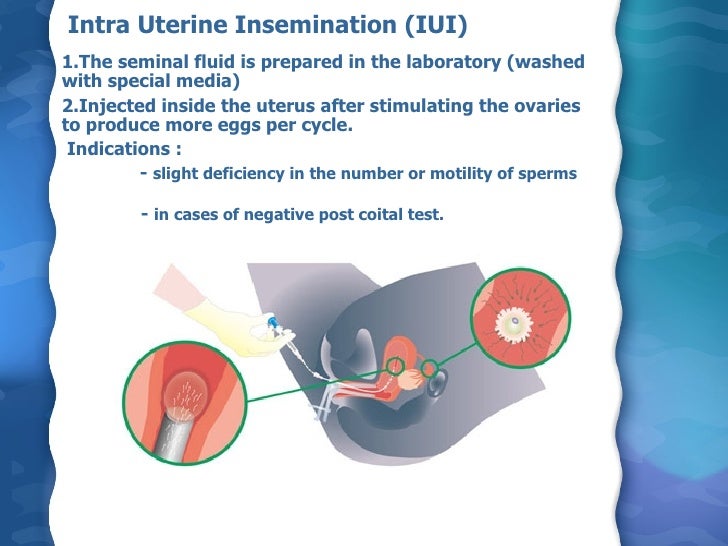 Intra Uterine Insemination (IUI)

1.The seminal fluid is prepared in the laboratory (washed with special media)

2.Injected inside the uterus after stimulating the ovaries to produce more eggs per cycle.

Indications :

- slight deficiency in the number or motility of sperms

- in cases of negative post coital test.